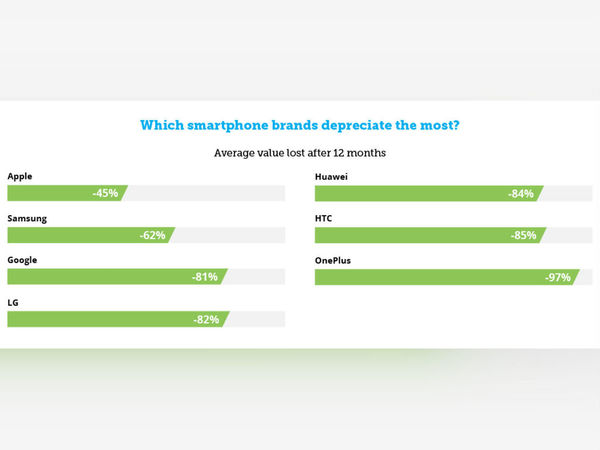 Which smartphone brands depreciate the most?

Average value lost after 12 months

Apple
-45%

Samsung
-62%

Google
-81%

LG
-82%

Huawei
-84%

HTC
-85%

OnePlus
-97%